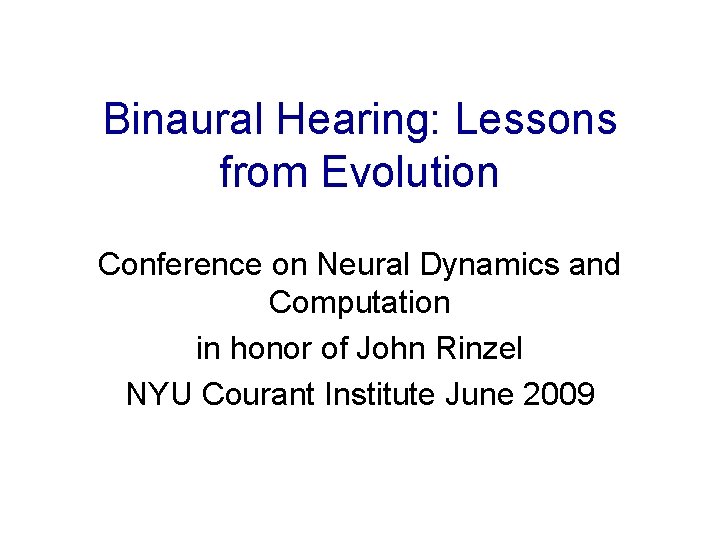 Binaural Hearing: Lessons from Evolution

Conference on Neural Dynamics and Computation

in honor of John Rinzel

NYU Courant Institute June 2009